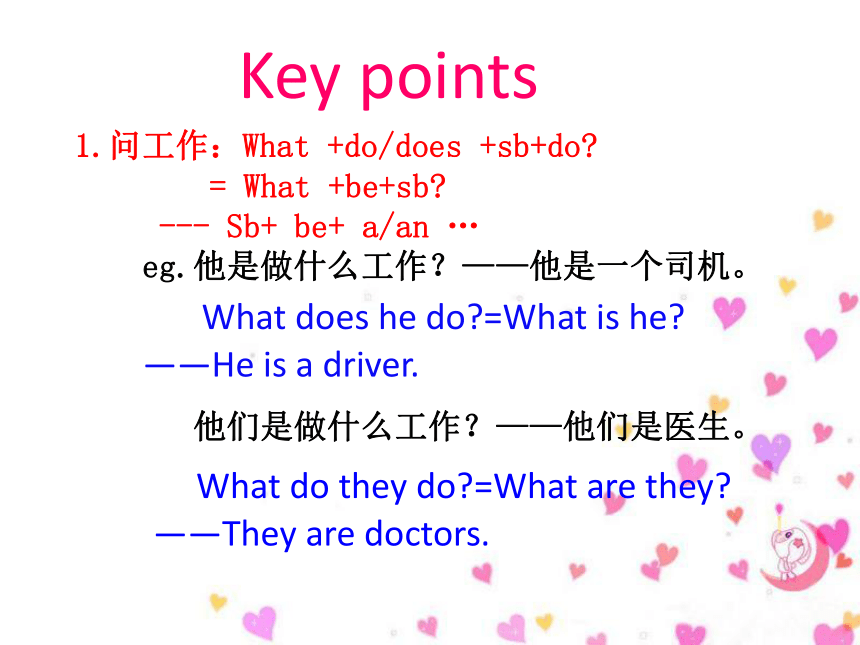 Key points

1. 问工作：What +do/does +sb+do?
= What +be+sb?
--- Sb+ be+ a/an …

eg. 他是做什么工作？——他是一个司机。

What does he do?=What is he?
——He is a driver.

他们是做什么工作？——他们是医生。

What do they do?=What are they?
——They are doctors.